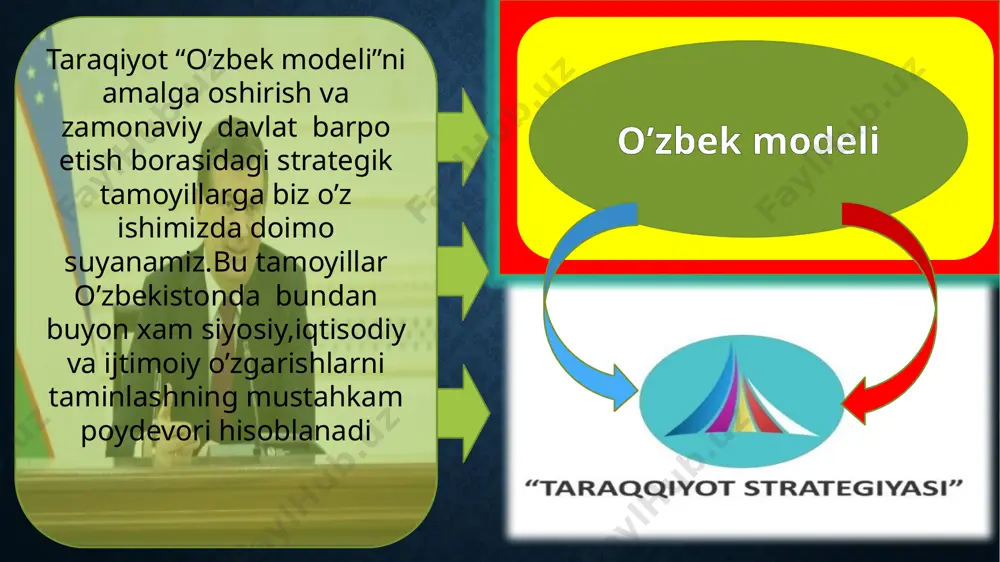 Taraqiyot “O’zbek modeli”ni amalga oshirish va zamonaviy davlat barpo etish borasidagi strategik tamoyillarga biz o’z ishimizda doimo suyanamiz.Bu tamoyillar O’zbekistonda bundan buyon xam siyosiy,iqtisodiy va ijtimoiy o’zgarishlarni taminlashning mustahkam poydevori hisoblanadi

O’zbek modeli

“TARAQQIYOT STRATEGIYASI”

FayllHub.uz